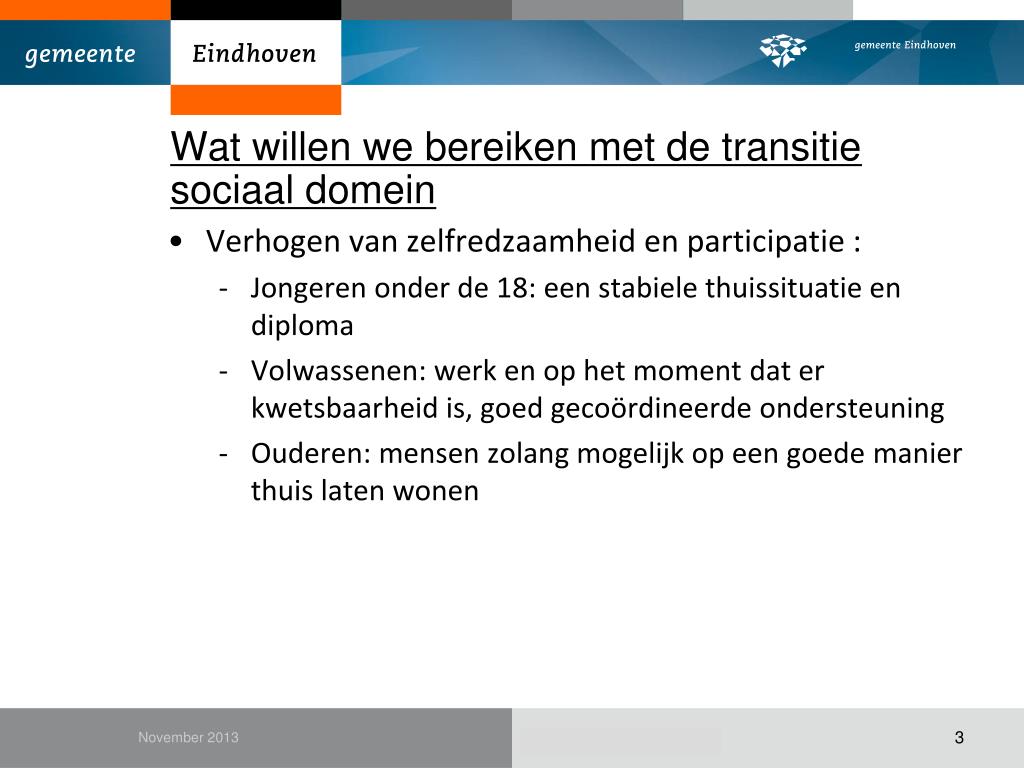 gemeente Eindhoven

gemeente Eindhoven

Wat willen we bereiken met de transitie sociaal domein

• Verhogen van zelfredzaamheid en participatie :

- Jongeren onder de 18: een stabiele thuissituatie en diploma
- Volwassenen: werk en op het moment dat er kwetsbaarheid is, goed gecoördineerde ondersteuning
- Ouderen: mensen zolang mogelijk op een goede manier thuis laten wonen

November 2013

3